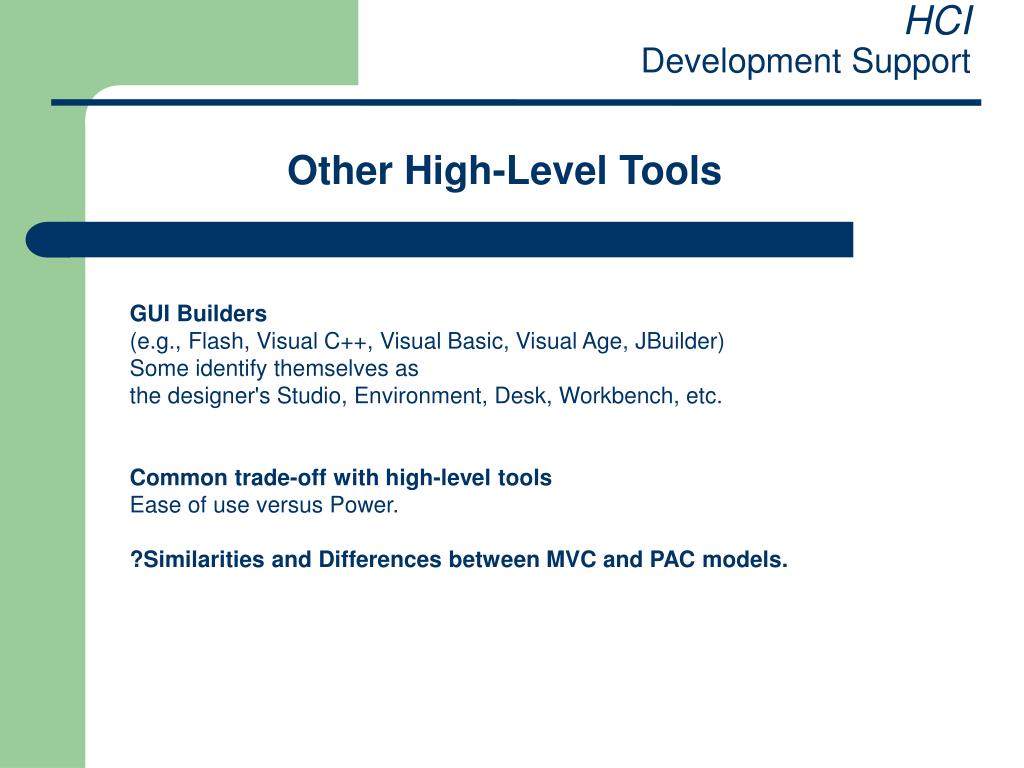 HCI
Development Support

Other High-Level Tools

GUI Builders
(e.g., Flash, Visual C++, Visual Basic, Visual Age, JBuilder)
Some identify themselves as
the designer's Studio, Environment, Desk, Workbench, etc.

Common trade-off with high-level tools
Ease of use versus Power.

?Similarities and Differences between MVC and PAC models.